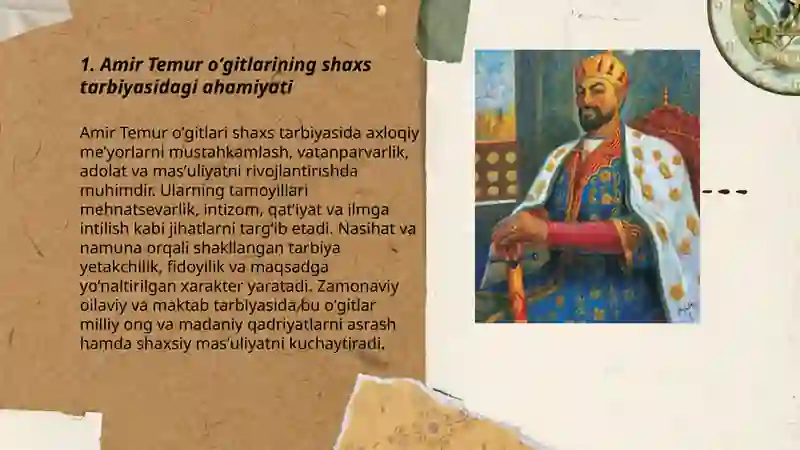 1. Amir Temur o‘gitlarining shaxs tarbiyasidagi ahamiyati

Amir Temur o‘gitlari shaxs tarbiyasida axloqiy me’yorlarni mustahkamlash, vatanparvarlik, adolat va mas’uliyatni rivojlantirishda muhimdir. Ularning tamoyillari mehnatsevarlik, intizom, qat’iyat va ilmga intilish kabi jihatlarni targ‘ib etadi. Nasihat va namuna orqali shakllangan tarbiya yetakchilik, fidoyilik va maqsadga yo‘naltirilgan xarakter yaratadi. Zamonaviy oilaviy va maktab tarbiyasida bu o‘gitlar milliy ong va madaniy qadriyatlarni asrash hamda shaxsiy mas’uliyatni kuchaytiradi.